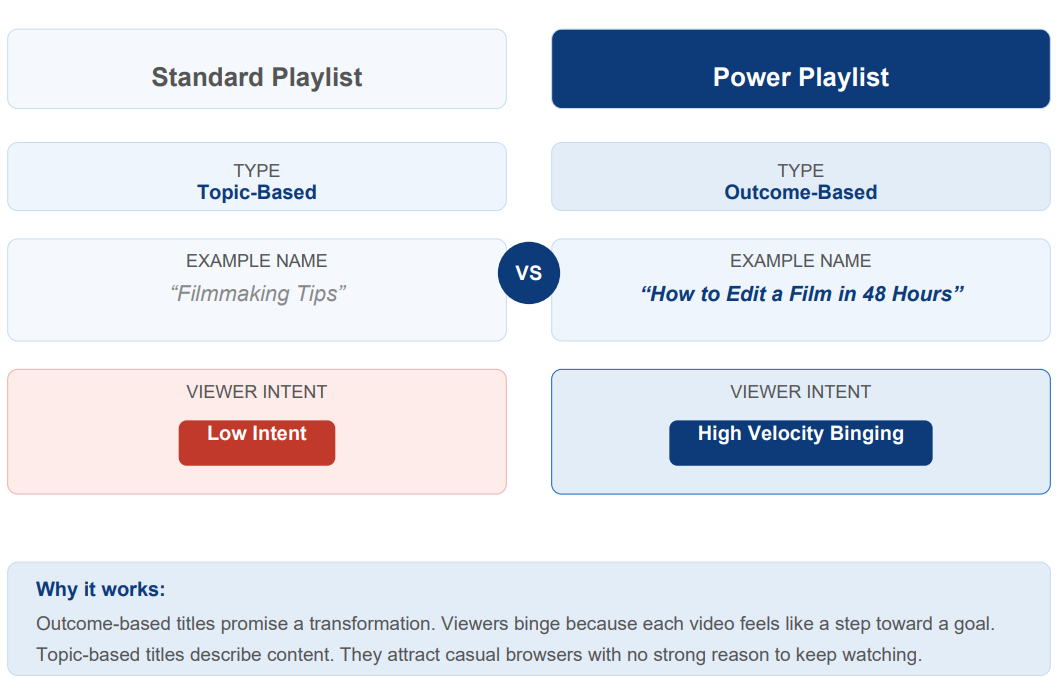 Standard Playlist

TYPE
Topic-Based

EXAMPLE NAME
“Filmmaking Tips”

VIEWER INTENT
Low Intent

VS

Power Playlist

TYPE
Outcome-Based

EXAMPLE NAME
“How to Edit a Film in 48 Hours”

VIEWER INTENT
High Velocity Binging

Why it works:
Outcome-based titles promise a transformation. Viewers binge because each video feels like a step toward a goal. Topic-based titles describe content. They attract casual browsers with no strong reason to keep watching.